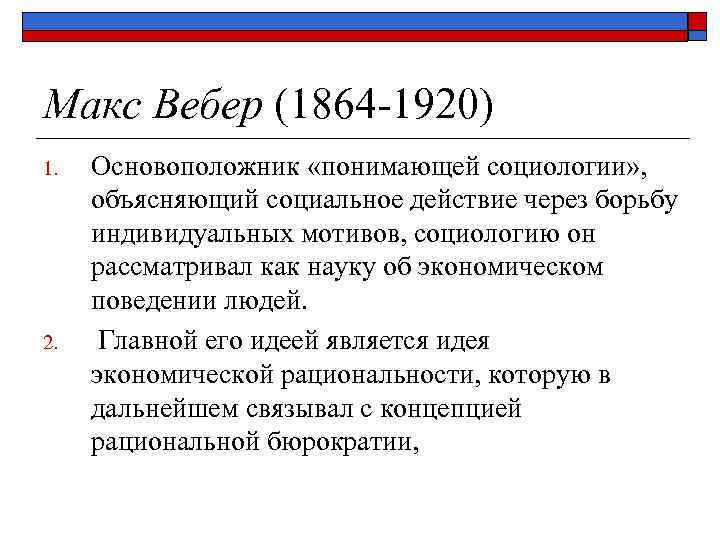 Макс Вебер (1864-1920)

1. Основоположник «понимающей социологии», объясняющий социальное действие через борьбу индивидуальных мотивов, социологию он рассматривал как науку об экономическом поведении людей.

2. Главной его идеей является идея экономической рациональности, которую в дальнейшем связывал с концепцией рациональной бюрократии,